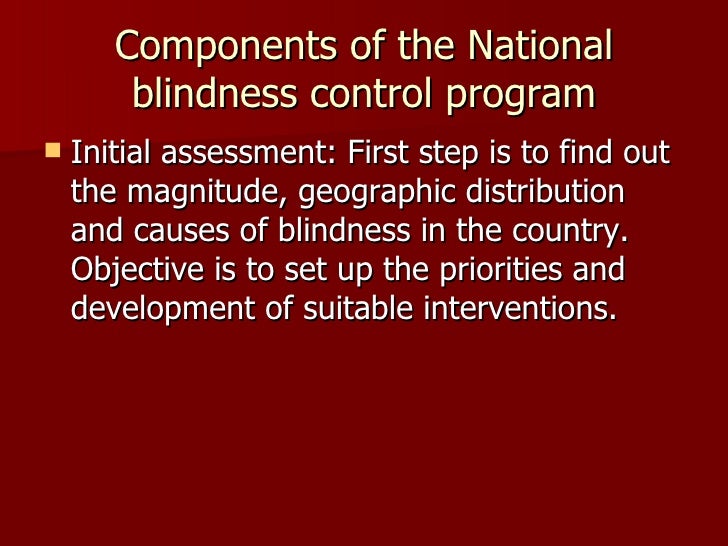 Components of the National blindness control program

Initial assessment: First step is to find out the magnitude, geographic distribution and causes of blindness in the country. Objective is to set up the priorities and development of suitable interventions.